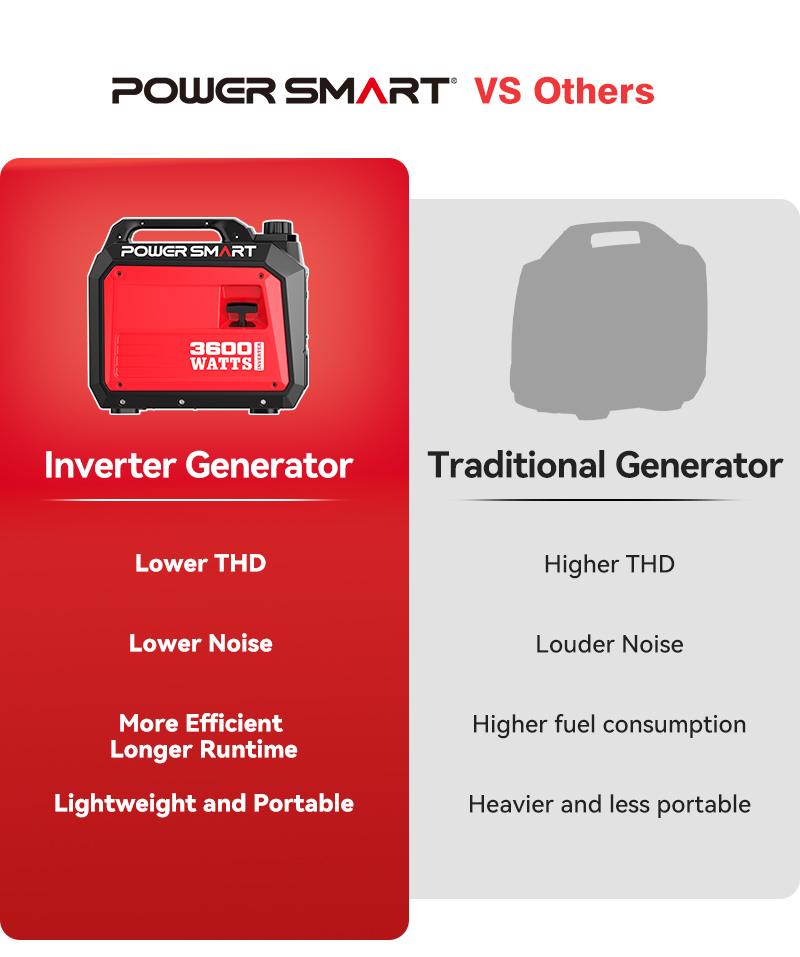 POWER SMART® VS Others

POWER SMART
3600 WATTS INVERTER

Inverter Generator

Lower THD

Lower Noise

More Efficient
Longer Runtime

Lightweight and Portable

Traditional Generator

Higher THD

Louder Noise

Higher fuel consumption

Heavier and less portable